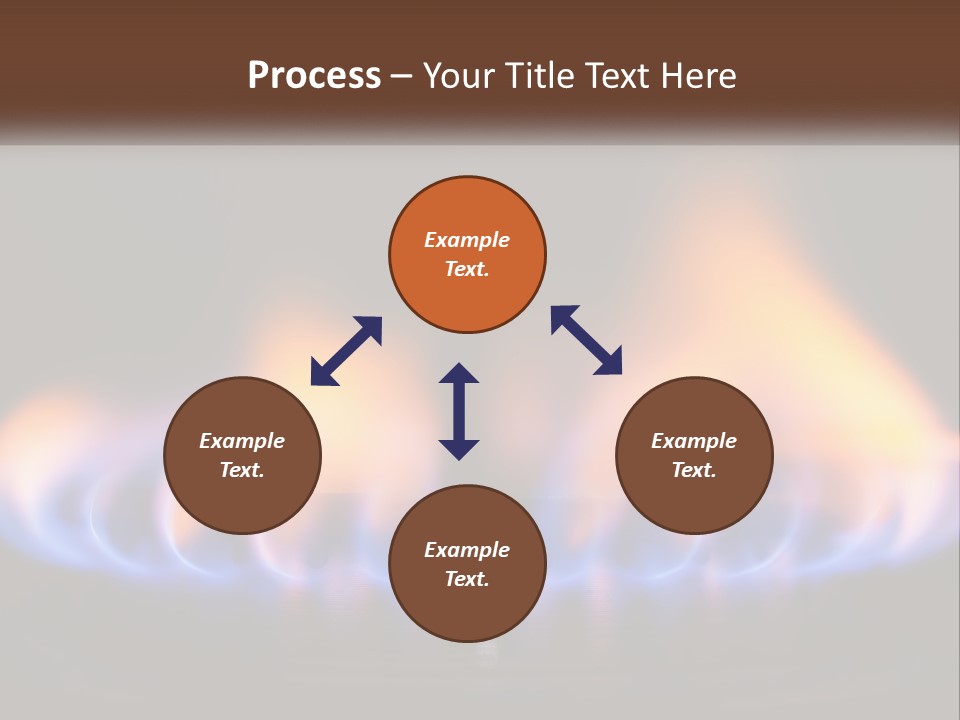 Process – Your Title Text Here

Example Text.

Example Text.

Example Text.

Example Text.